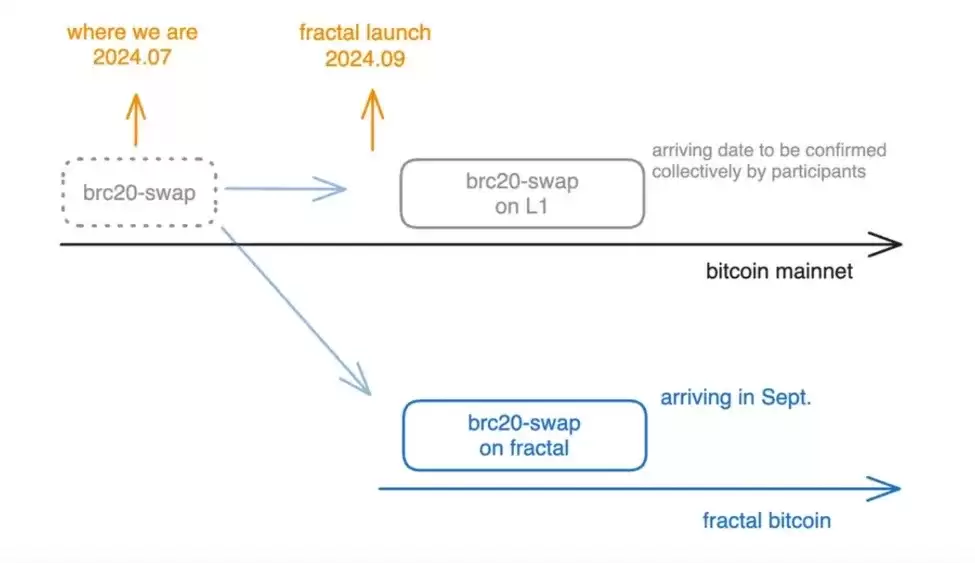 where we are
2024.07

fractal launch
2024.09

brc20-swap

brc20-swap
on L1

arriving date to be confirmed
collectively by participants

bitcoin mainnet

brc20-swap
on fractal

arriving in Sept.

fractal bitcoin